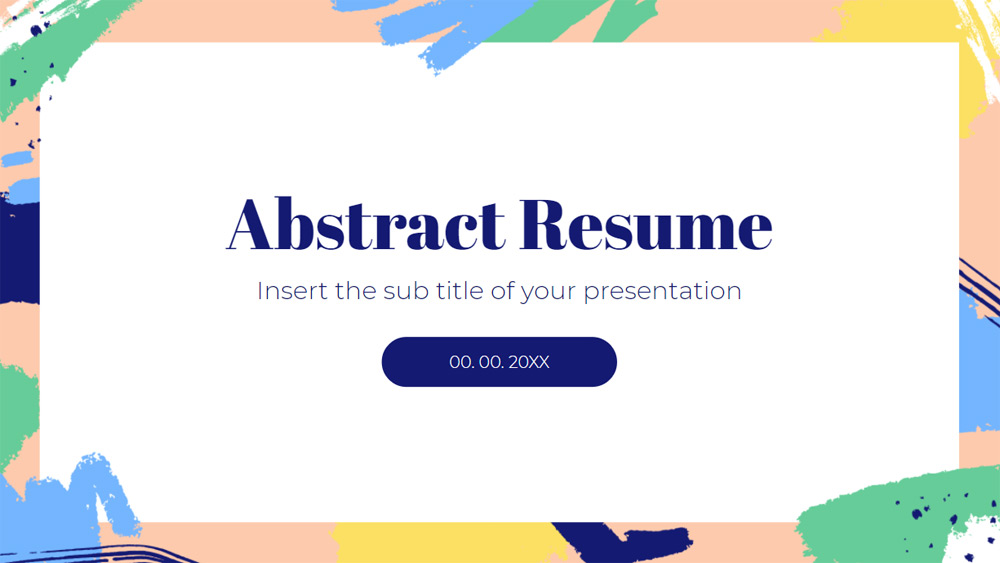 Abstract Resume

Insert the sub title of your presentation

00. 00. 20XX